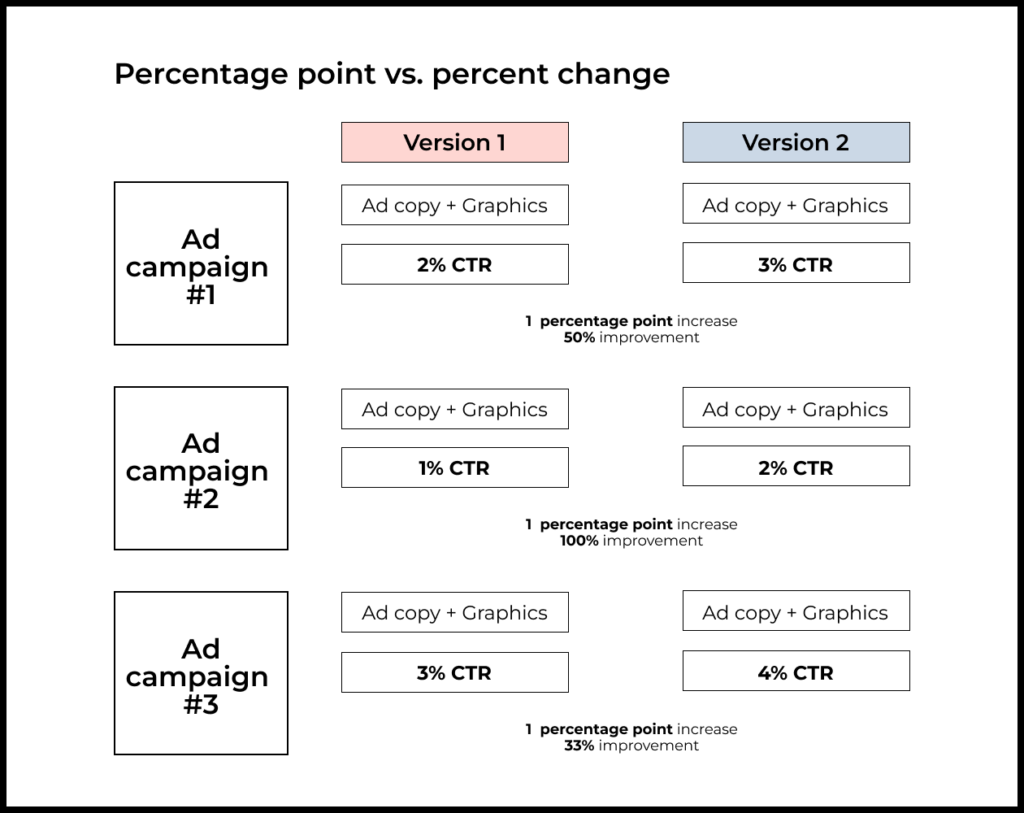 Percentage point vs. percent change

Version 1

Version 2

Ad campaign #1

Ad copy + Graphics

2% CTR

Ad copy + Graphics

3% CTR

1 percentage point increase
50% improvement

Ad campaign #2

Ad copy + Graphics

1% CTR

Ad copy + Graphics

2% CTR

1 percentage point increase
100% improvement

Ad campaign #3

Ad copy + Graphics

3% CTR

Ad copy + Graphics

4% CTR

1 percentage point increase
33% improvement